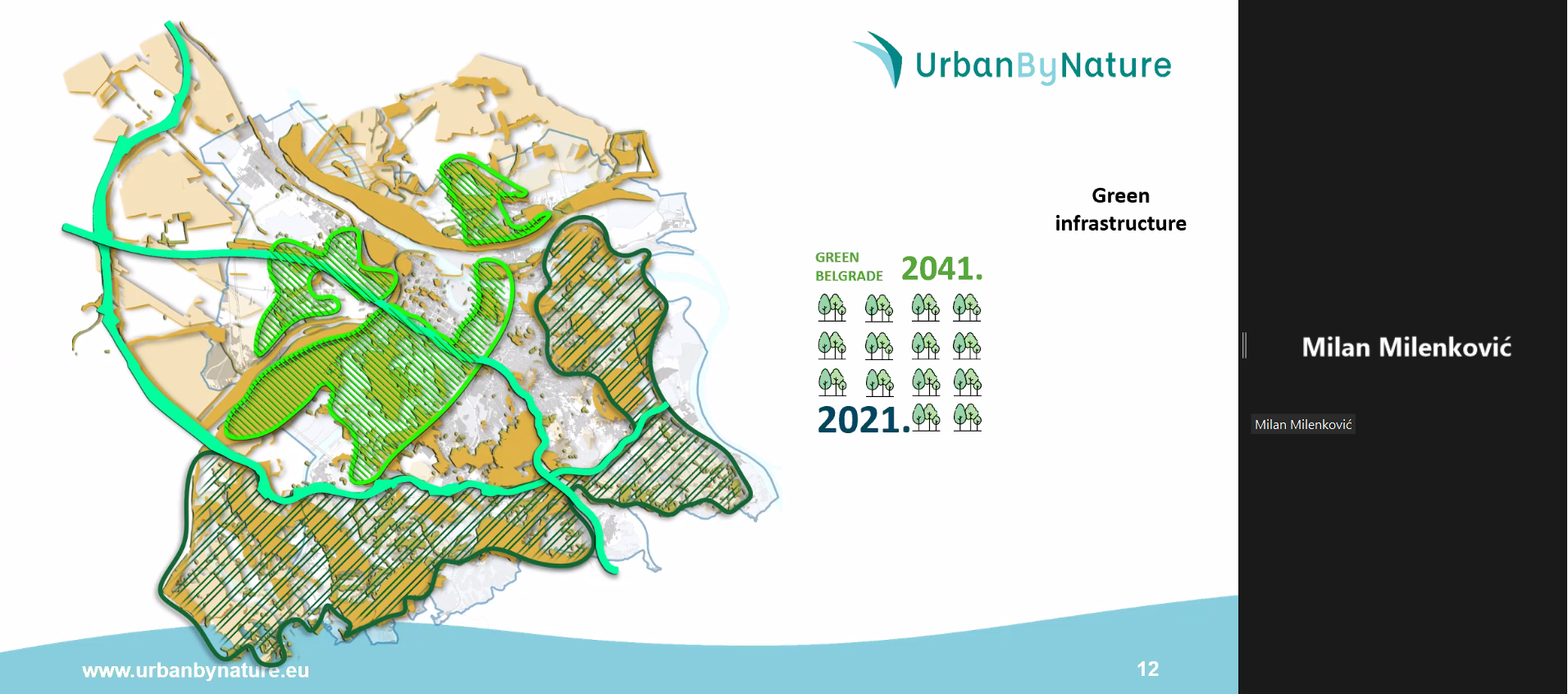 UrbanByNature

Green infrastructure

GREEN BELGRADE 2041.

2021.

www.urbanbynature.eu

12

Milan Milenković

Milan Milenković